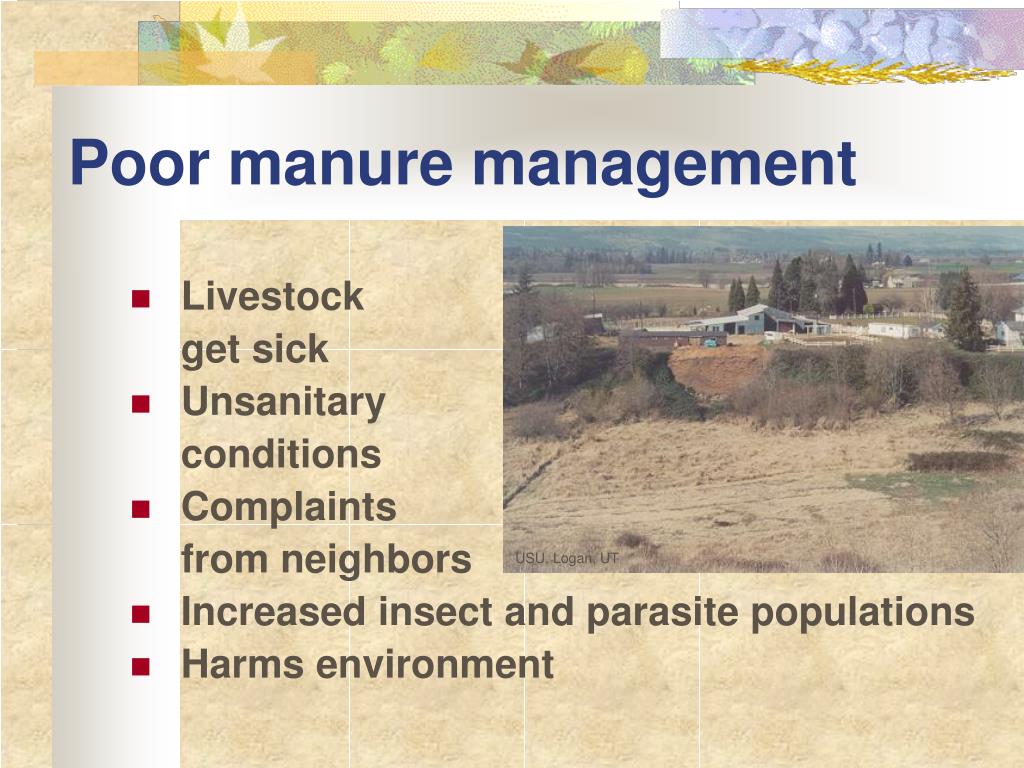 Poor manure management

- Livestock get sick
- Unsanitary conditions
- Complaints from neighbors
- Increased insect and parasite populations
- Harms environment

USU, Logan, UT